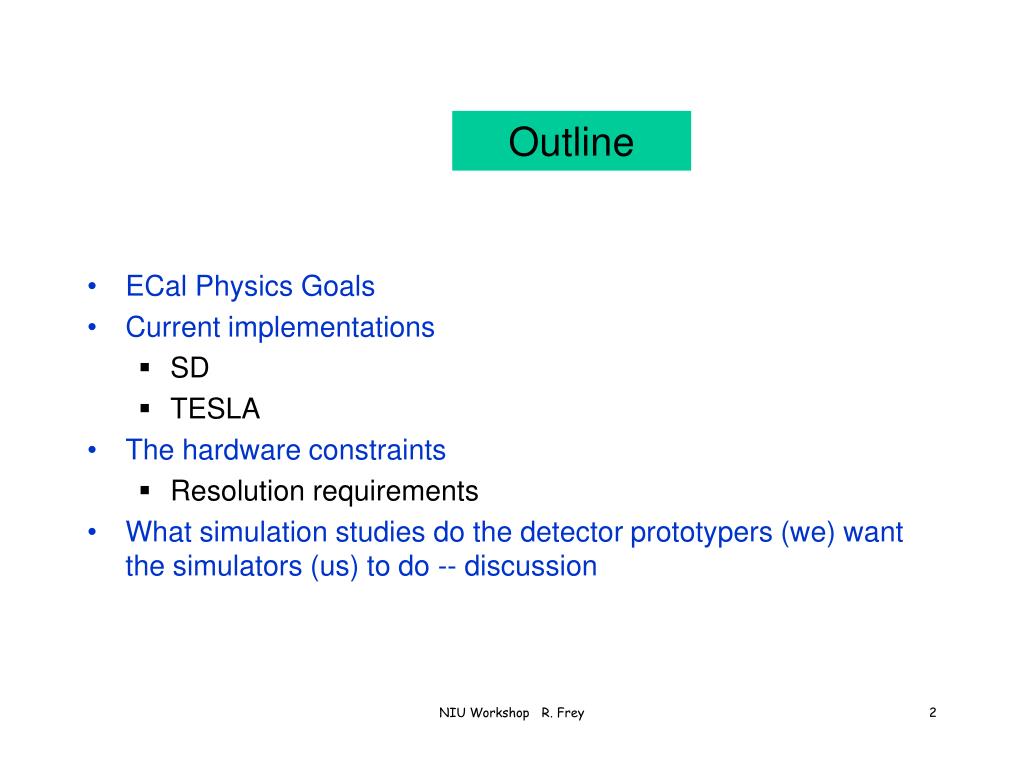 Outline

• ECal Physics Goals
• Current implementations
 ▪ SD
 ▪ TESLA
• The hardware constraints
 ▪ Resolution requirements
• What simulation studies do the detector prototypers (we) want the simulators (us) to do -- discussion

NIU Workshop R. Frey

2